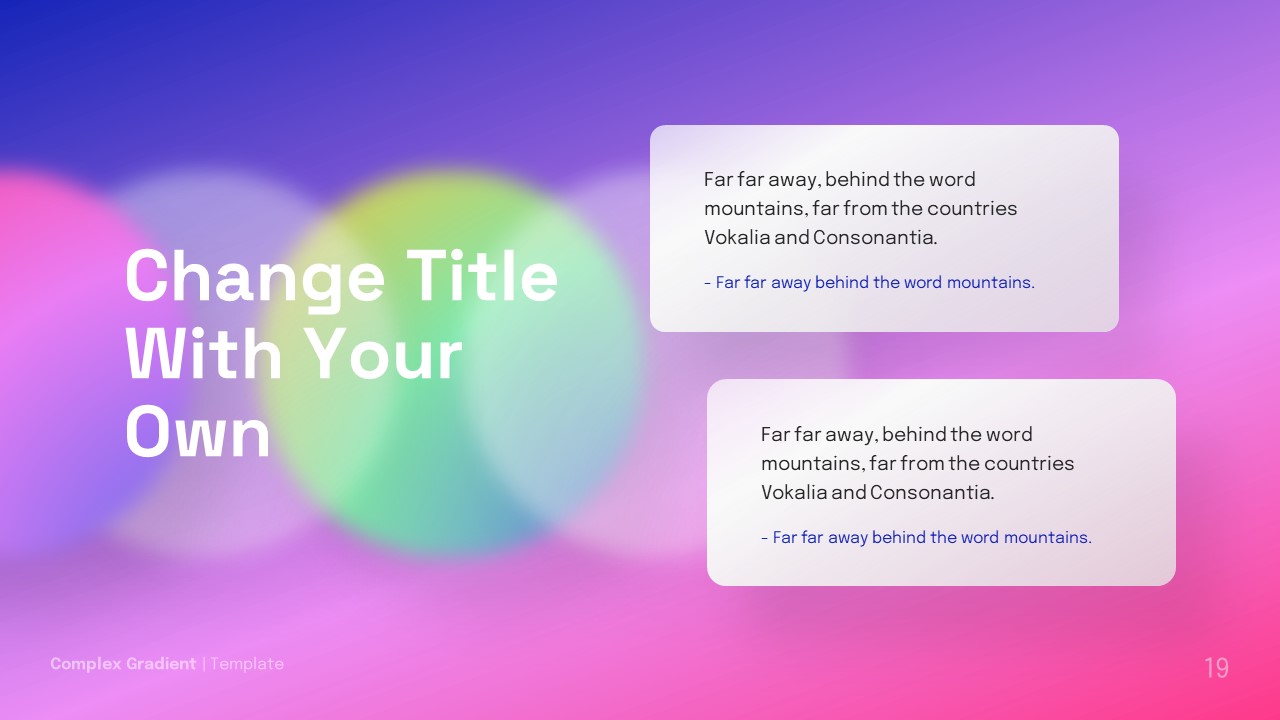 Change Title With Your Own

Far far away, behind the word mountains, far from the countries Vokalia and Consonantia.

- Far far away behind the word mountains.

Far far away, behind the word mountains, far from the countries Vokalia and Consonantia.

- Far far away behind the word mountains.

Complex Gradient | Template

19